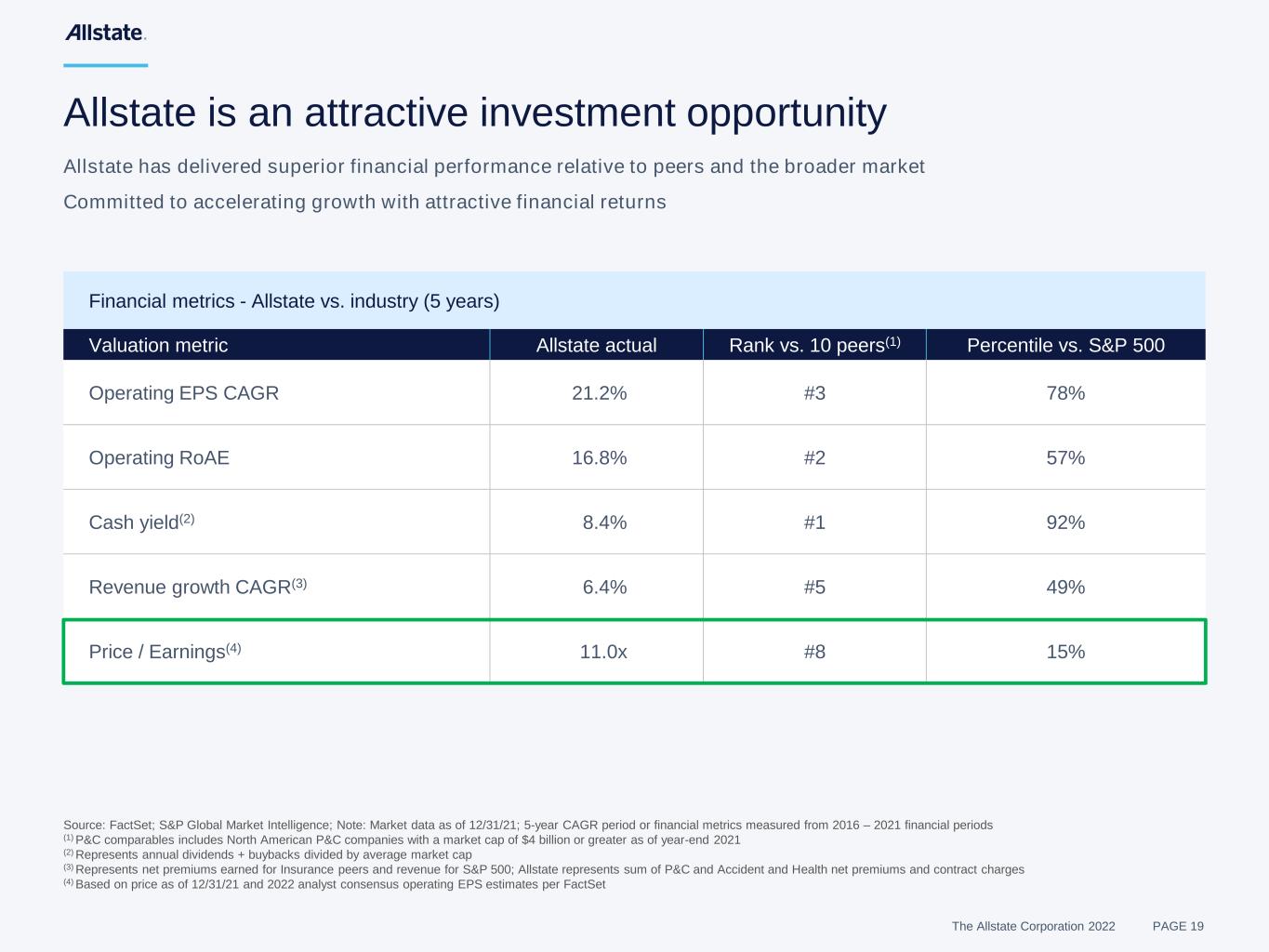 Allstate.

Allstate is an attractive investment opportunity

Allstate has delivered superior financial performance relative to peers and the broader market

Committed to accelerating growth with attractive financial returns

Financial metrics - Allstate vs. industry (5 years)

| Valuation metric | Allstate actual | Rank vs. 10 peers$^{(1)}$ | Percentile vs. S&P 500 |
|---|---|---|---|
| Operating EPS CAGR | 21.2% | #3 | 78% |
| Operating RoAE | 16.8% | #2 | 57% |
| Cash yield$^{(2)}$ | 8.4% | #1 | 92% |
| Revenue growth CAGR$^{(3)}$ | 6.4% | #5 | 49% |
| Price / Earnings$^{(4)}$ | 11.0x | #8 | 15% |

Source: FactSet; S&P Global Market Intelligence; Note: Market data as of 12/31/21; 5-year CAGR period or financial metrics measured from 2016 – 2021 financial periods
$^{(1)}$ P&C comparables includes North American P&C companies with a market cap of $4 billion or greater as of year-end 2021
$^{(2)}$ Represents annual dividends + buybacks divided by average market cap
$^{(3)}$ Represents net premiums earned for Insurance peers and revenue for S&P 500; Allstate represents sum of P&C and Accident and Health net premiums and contract charges
$^{(4)}$ Based on price as of 12/31/21 and 2022 analyst consensus operating EPS estimates per FactSet

The Allstate Corporation 2022 PAGE 19